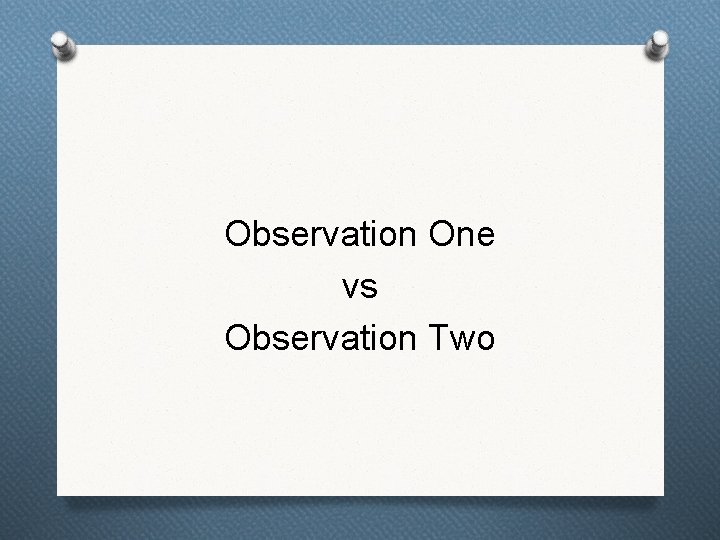 Observation One
vs
Observation Two